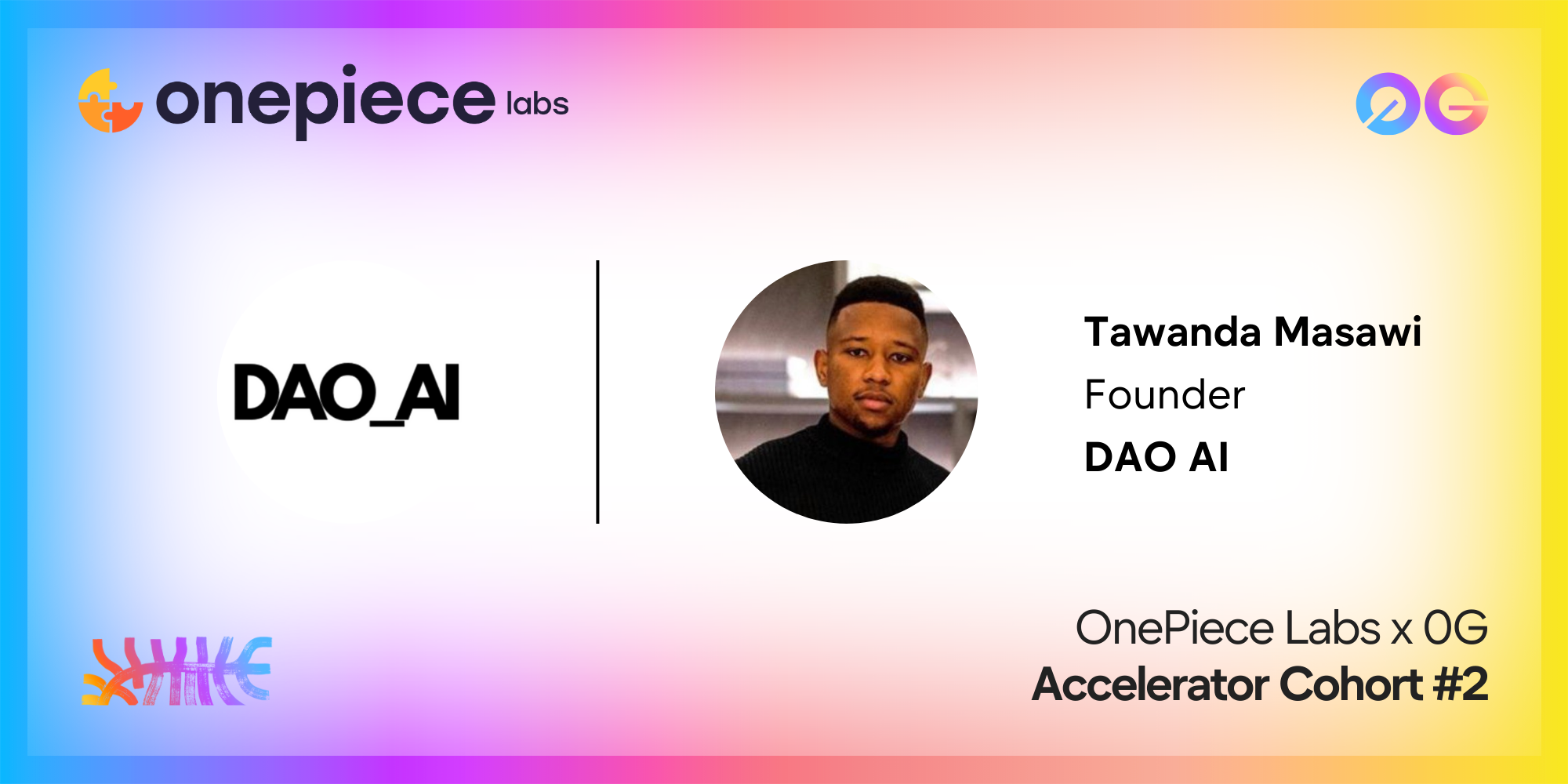 onepiece labs

0G

DAO_AI

Tawanda Masawi
Founder
DAO AI

OnePiece Labs x 0G
Accelerator Cohort #2